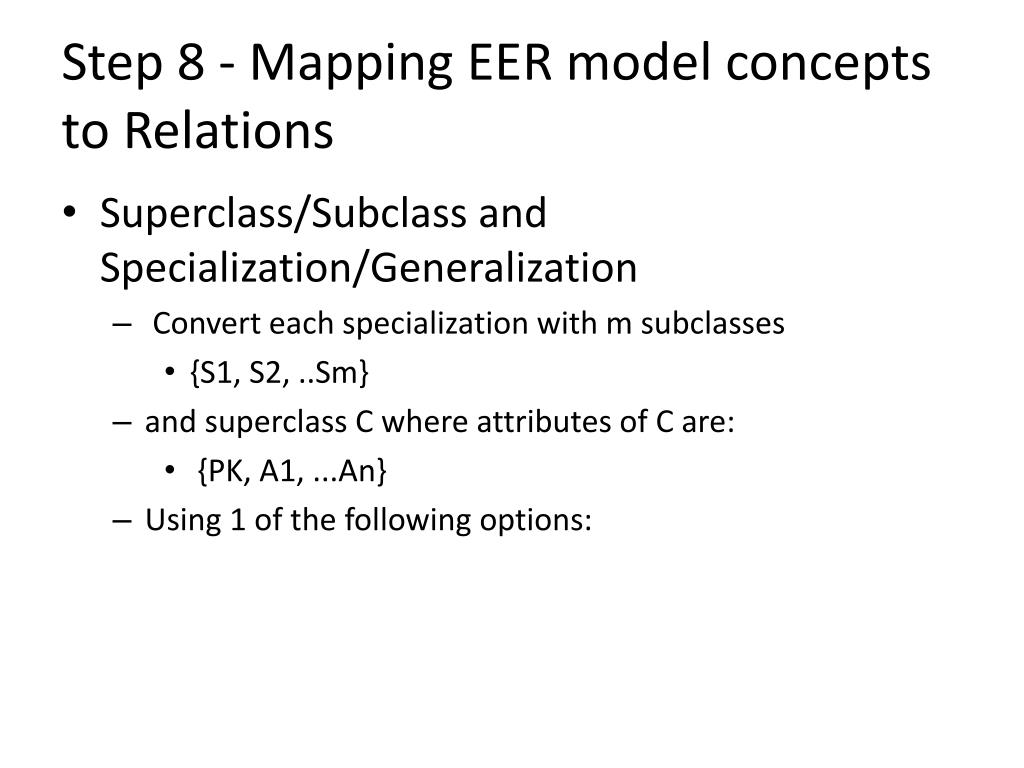 Step 8 - Mapping EER model concepts to Relations

• Superclass/Subclass and Specialization/Generalization

– Convert each specialization with m subclasses

• {S1, S2, ..Sm}

– and superclass C where attributes of C are:

• {PK, A1, ...An}

– Using 1 of the following options: